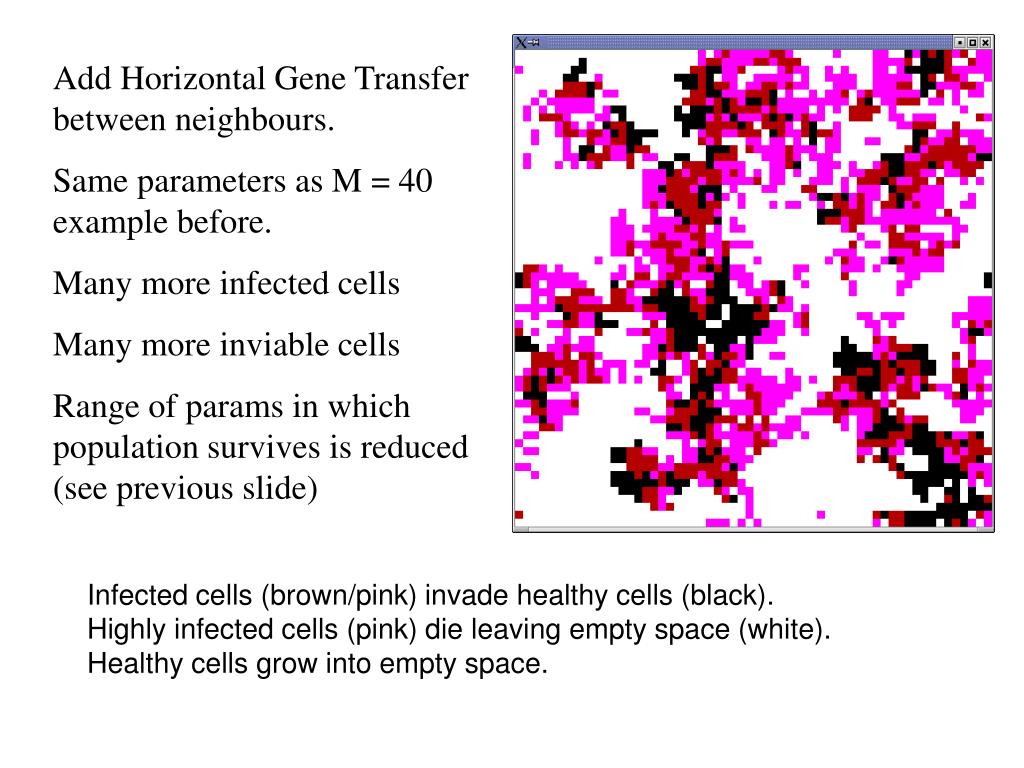 Add Horizontal Gene Transfer between neighbours.

Same parameters as M = 40 example before.

Many more infected cells

Many more inviable cells

Range of params in which population survives is reduced (see previous slide)

X

Infected cells (brown/pink) invade healthy cells (black).
Highly infected cells (pink) die leaving empty space (white).
Healthy cells grow into empty space.